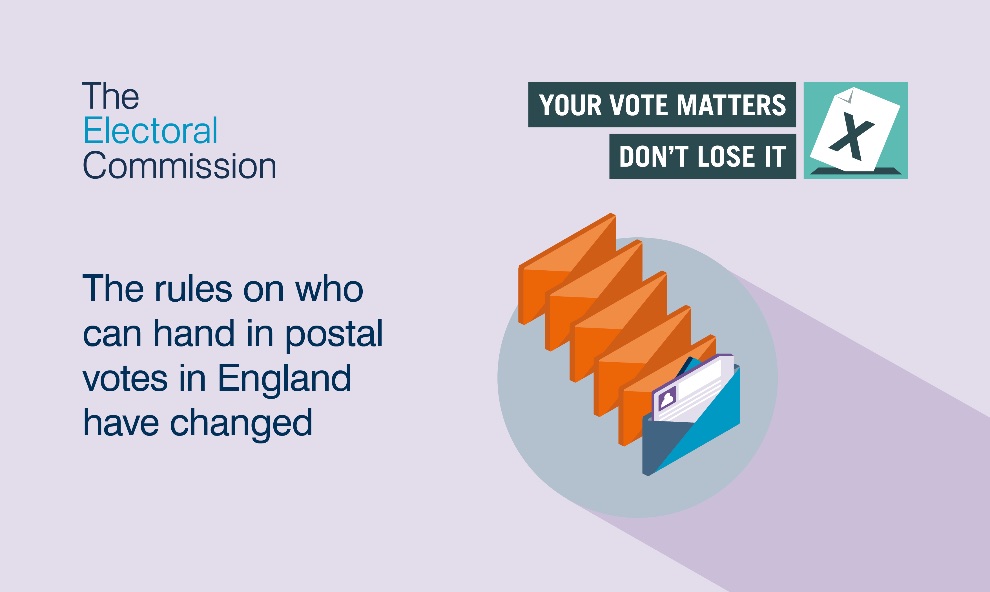 The Electoral Commission

YOUR VOTE MATTERS
DON'T LOSE IT

X

The rules on who can hand in postal votes in England have changed